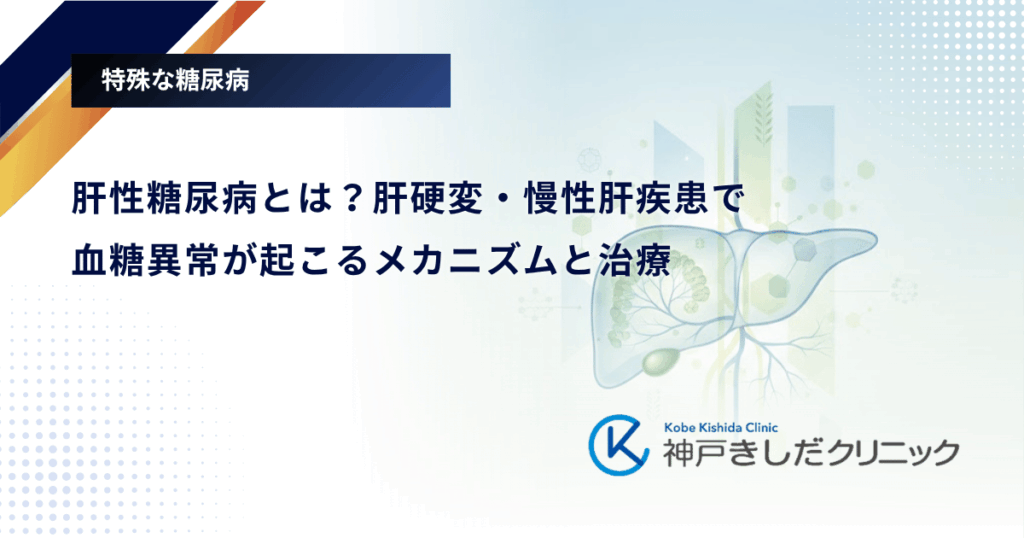 特殊な糖尿病

肝性糖尿病とは？肝硬変・慢性肝疾患で血糖異常が起こるメカニズムと治療

Kobe Kishida Clinic
神戸きしだクリニック